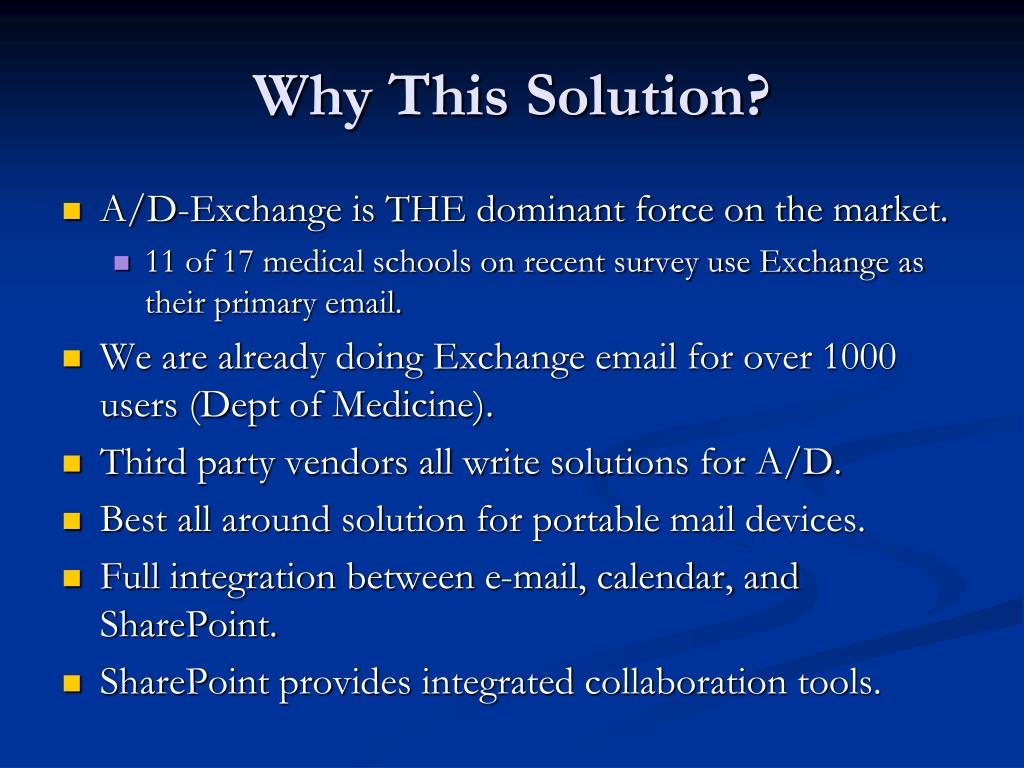 Why This Solution?

A/D-Exchange is THE dominant force on the market.

11 of 17 medical schools on recent survey use Exchange as their primary email.

We are already doing Exchange email for over 1000 users (Dept of Medicine).

Third party vendors all write solutions for A/D.

Best all around solution for portable mail devices.

Full integration between e-mail, calendar, and SharePoint.

SharePoint provides integrated collaboration tools.